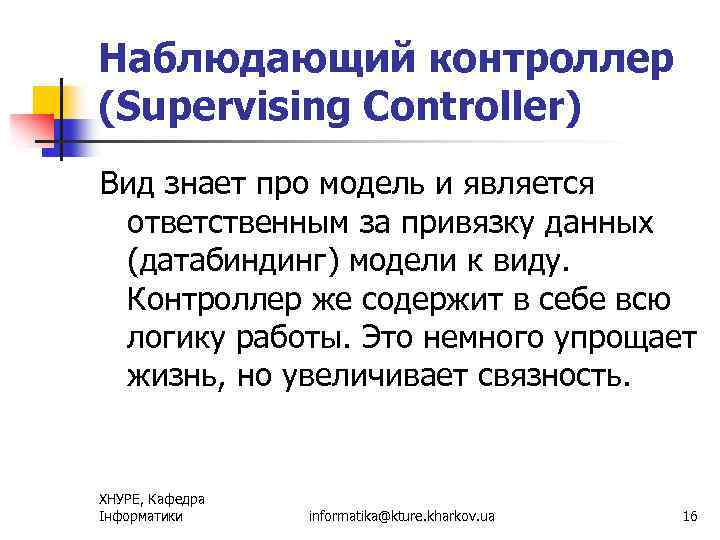 Наблюдающий контроллер (Supervising Controller)

Вид знает про модель и является ответственным за привязку данных (датабиндинг) модели к виду. Контроллер же содержит в себе всю логику работы. Это немного упрощает жизнь, но увеличивает связность.

ХНУРЕ, Кафедра Інформатики

informatika@kture.kharkov.ua

16